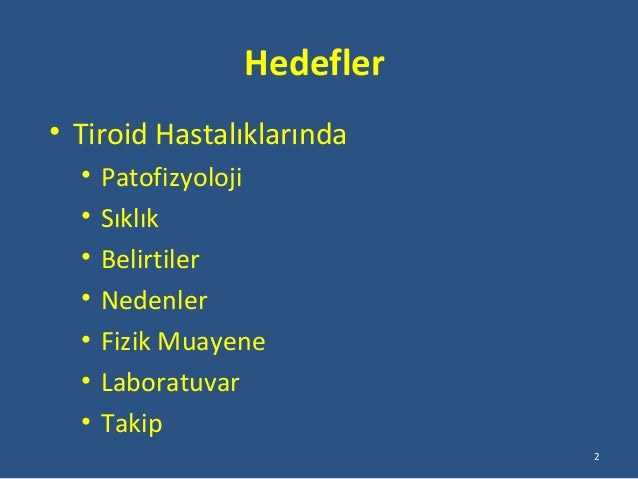 Hedefler

• Tiroid Hastalıklarında
  • Patofizyoloji
  • Sıklık
  • Belirtiler
  • Nedenler
  • Fizik Muayene
  • Laboratuvar
  • Takip

2